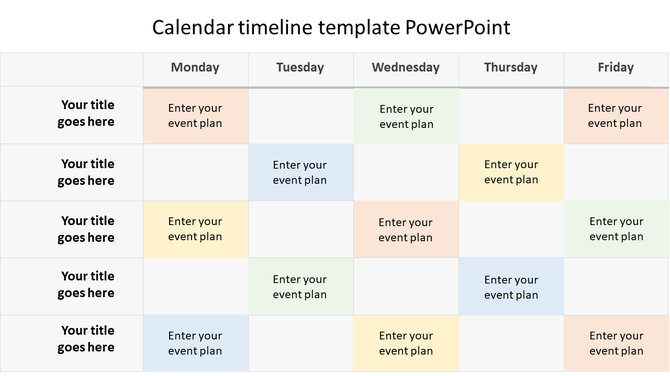 Calendar timeline template PowerPoint

| | Monday | Tuesday | Wednesday | Thursday | Friday |
|---|---|---|---|---|---|
| Your title goes here | Enter your event plan | | Enter your event plan | | Enter your event plan |
| Your title goes here | | Enter your event plan | | Enter your event plan | |
| Your title goes here | Enter your event plan | | Enter your event plan | | Enter your event plan |
| Your title goes here | | Enter your event plan | | Enter your event plan | |
| Your title goes here | Enter your event plan | | Enter your event plan | | Enter your event plan |